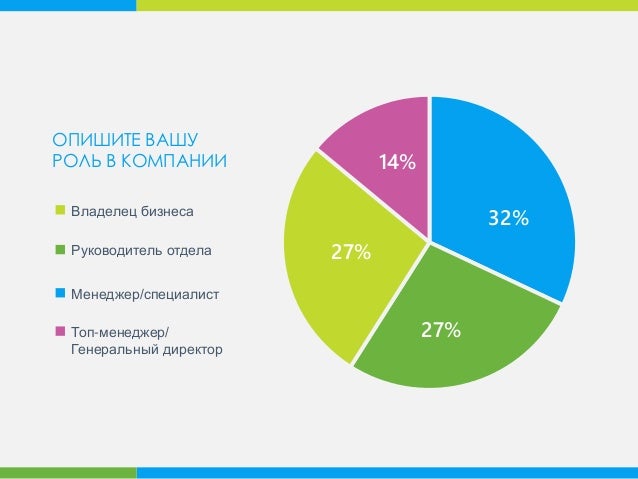 ОПИШИТЕ ВАШУ РОЛЬ В КОМПАНИИ

Владелец бизнеса

Руководитель отдела

Менеджер/специалист

Топ-менеджер/ Генеральный директор

14%

32%

27%

27%